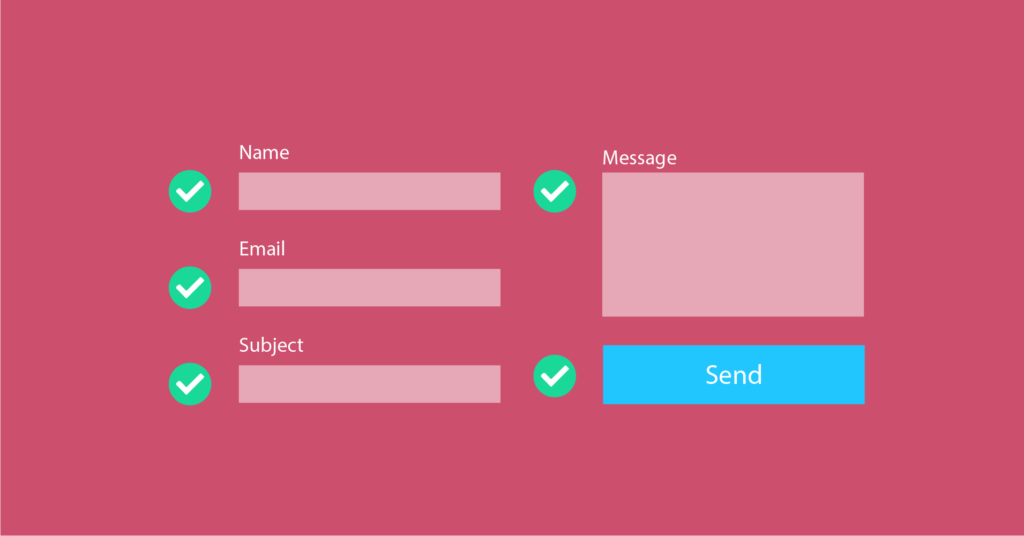 Name

Email

Subject

Message

Send